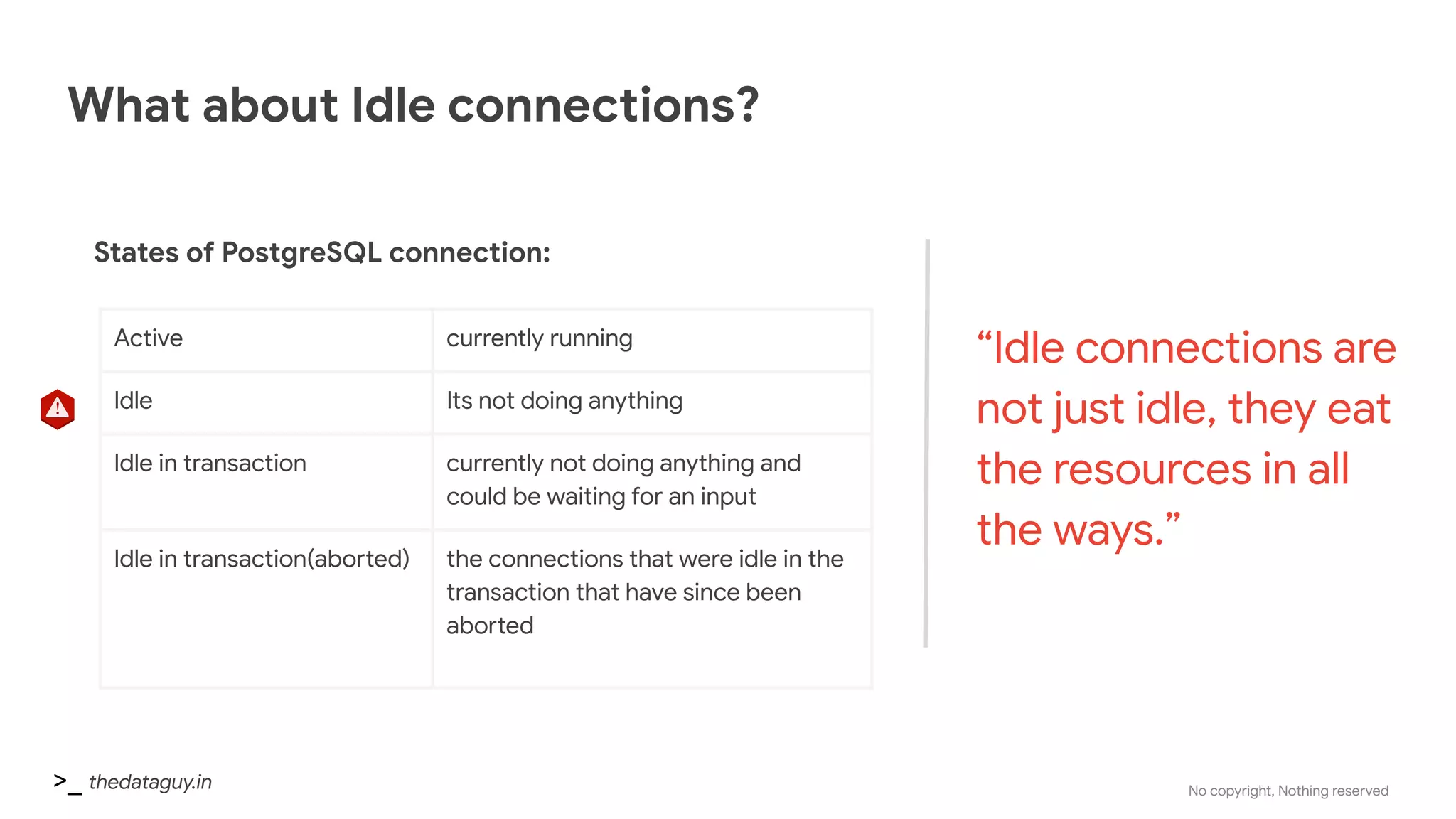 What about Idle connections?

States of PostgreSQL connection:

| Active | currently running |
|---|---|
| Idle | Its not doing anything |
| Idle in transaction | currently not doing anything and could be waiting for an input |
| Idle in transaction(aborted) | the connections that were idle in the transaction that have since been aborted |

“Idle connections are not just idle, they eat the resources in all the ways.”

>_ thedataguy.in

No copyright, Nothing reserved